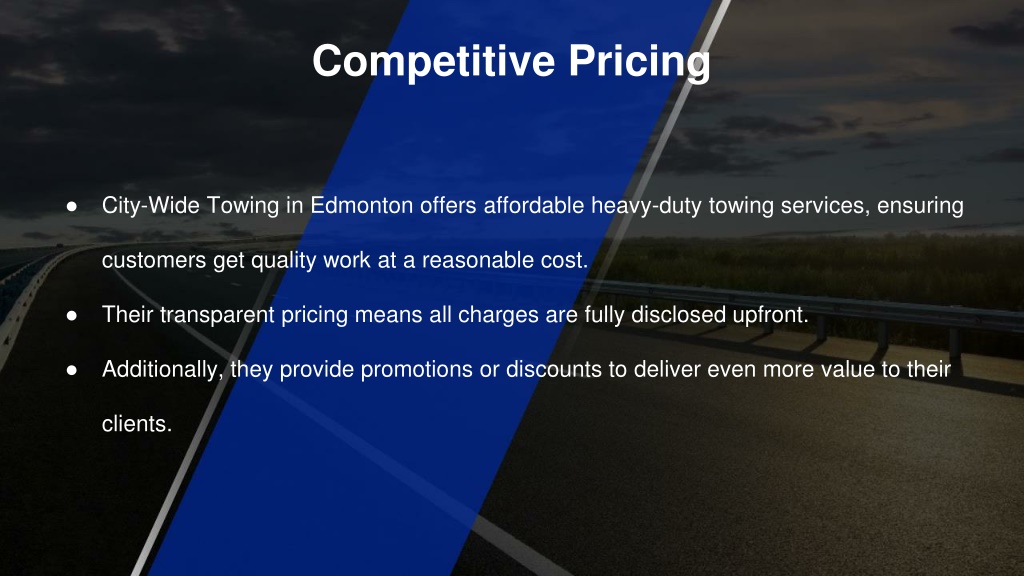 Competitive Pricing

● City-Wide Towing in Edmonton offers affordable heavy-duty towing services, ensuring customers get quality work at a reasonable cost.

● Their transparent pricing means all charges are fully disclosed upfront.

● Additionally, they provide promotions or discounts to deliver even more value to their clients.